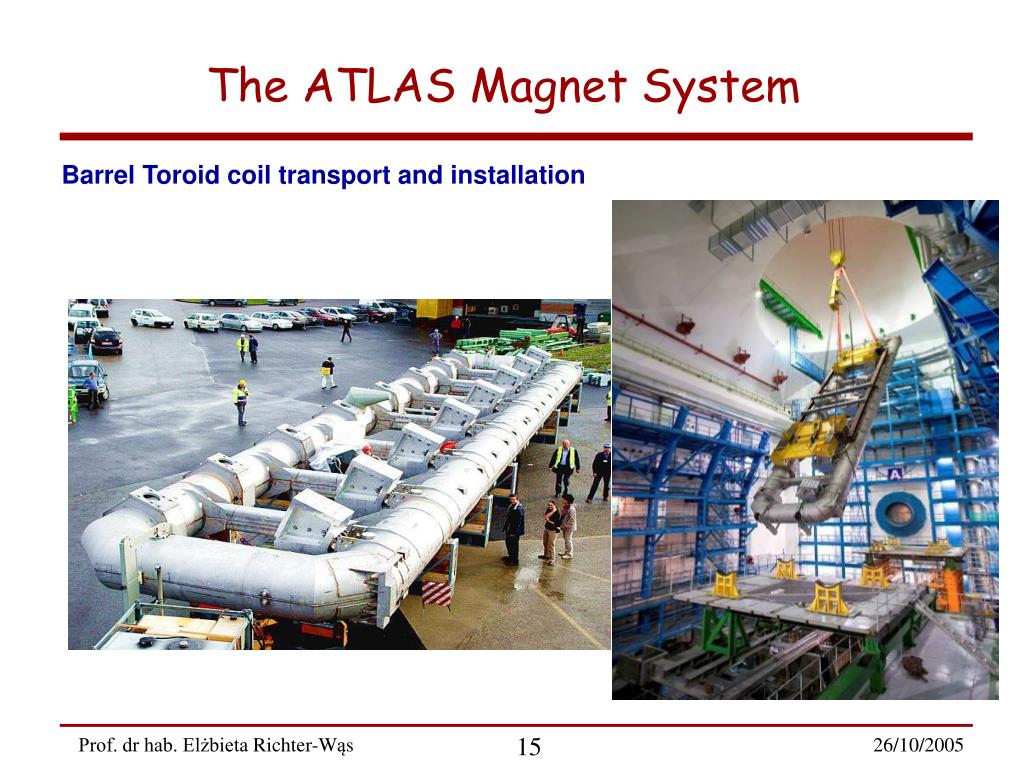 The ATLAS Magnet System

Barrel Toroid coil transport and installation

A

Prof. dr hab. Elżbieta Richter-Wąs 15 26/10/2005